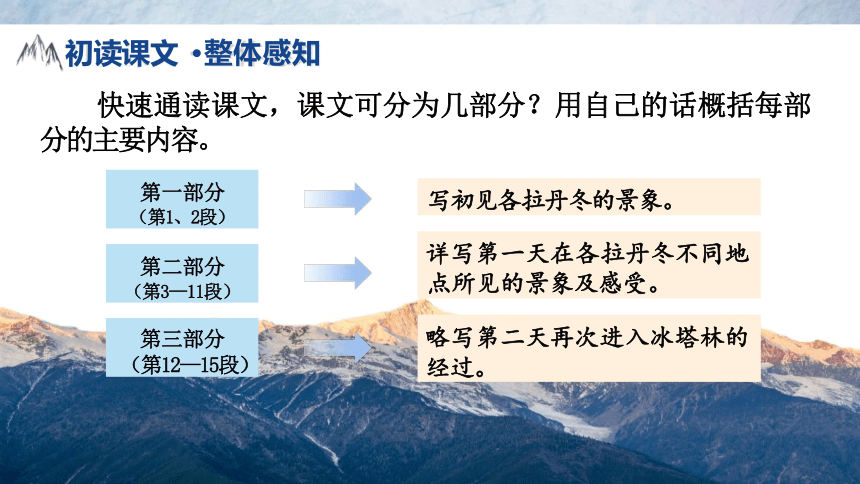 初读课文 ·整体感知

快速通读课文，课文可分为几部分？用自己的话概括每部分的主要内容。

第一部分
（第1、2段）

写初见各拉丹冬的景象。

第二部分
（第3—11段）

详写第一天在各拉丹冬不同地点所见的景象及感受。

第三部分
（第12—15段）

略写第二天再次进入冰塔林的经过。